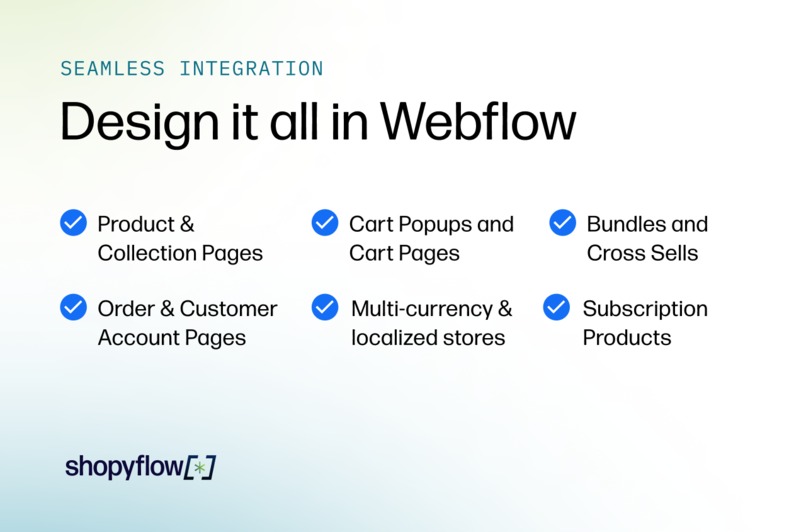 SEAMLESS INTEGRATION

Design it all in Webflow

Product & Collection Pages

Cart Popups and Cart Pages

Bundles and Cross Sells

Order & Customer Account Pages

Multi-currency & localized stores

Subscription Products

shopyflow[*]